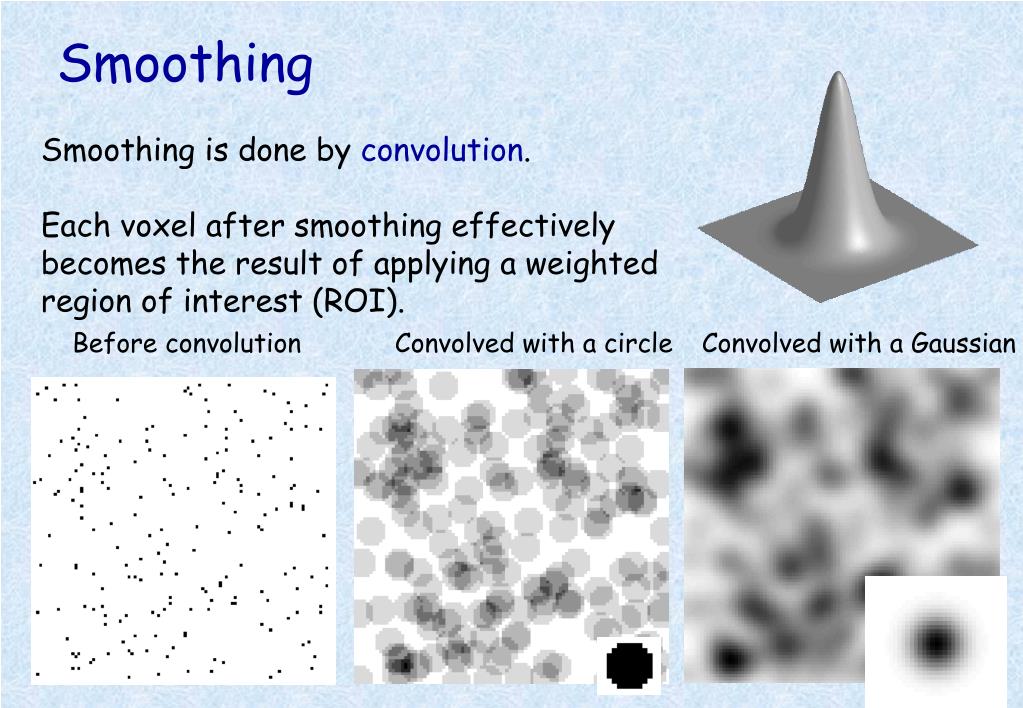 Smoothing

Smoothing is done by convolution.

Each voxel after smoothing effectively becomes the result of applying a weighted region of interest (ROI).

Before convolution

Convolved with a circle

Convolved with a Gaussian